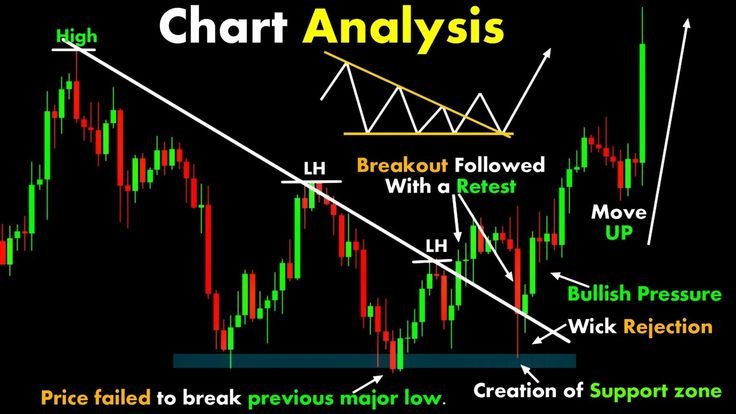 Chart Analysis

High

LH

Breakout Followed With a Retest

LH

Move UP

Bullish Pressure

Wick Rejection

Price failed to break previous major low.

Creation of Support zone